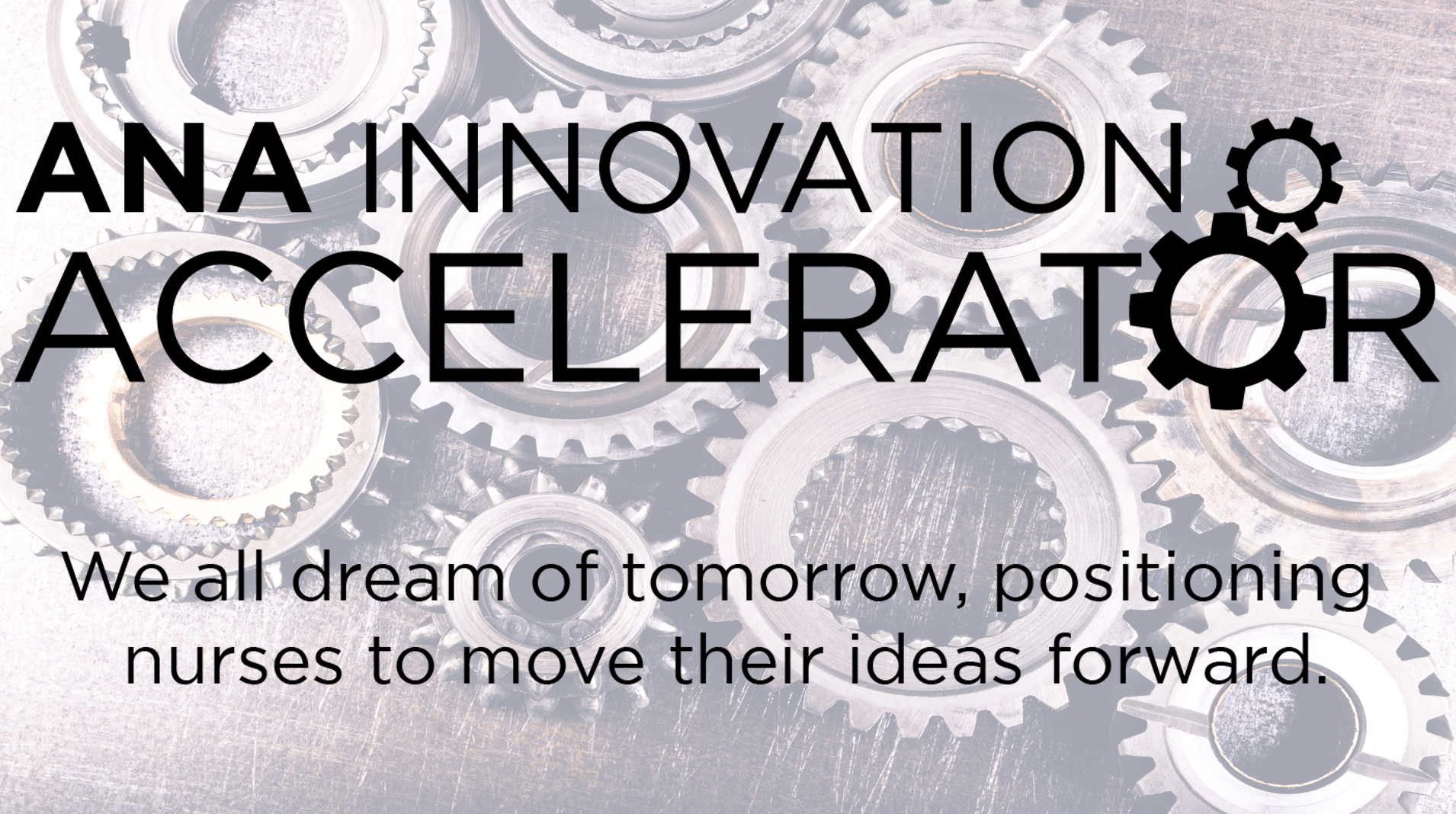 ANA INNOVATION
ACCELERATOR

We all dream of tomorrow, positioning nurses to move their ideas forward.